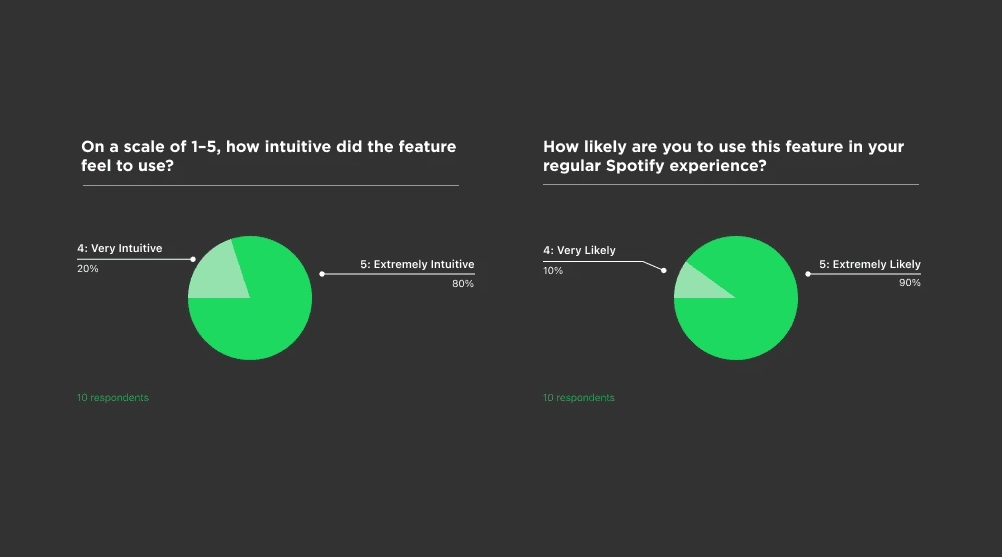 On a scale of 1–5, how intuitive did the feature feel to use?

4: Very Intuitive
20%

5: Extremely Intuitive
80%

10 respondents

How likely are you to use this feature in your regular Spotify experience?

4: Very Likely
10%

5: Extremely Likely
90%

10 respondents